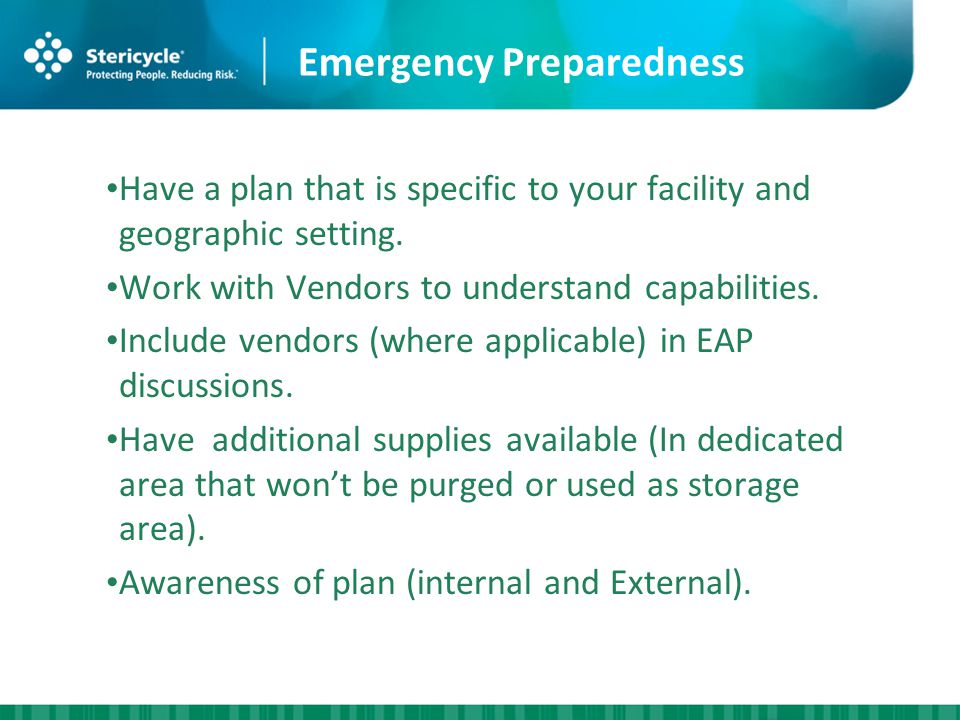 Stericycle®
Protecting People. Reducing Risk.®

Emergency Preparedness

•Have a plan that is specific to your facility and geographic setting.

•Work with Vendors to understand capabilities.

•Include vendors (where applicable) in EAP discussions.

•Have additional supplies available (In dedicated area that won't be purged or used as storage area).

•Awareness of plan (internal and External).